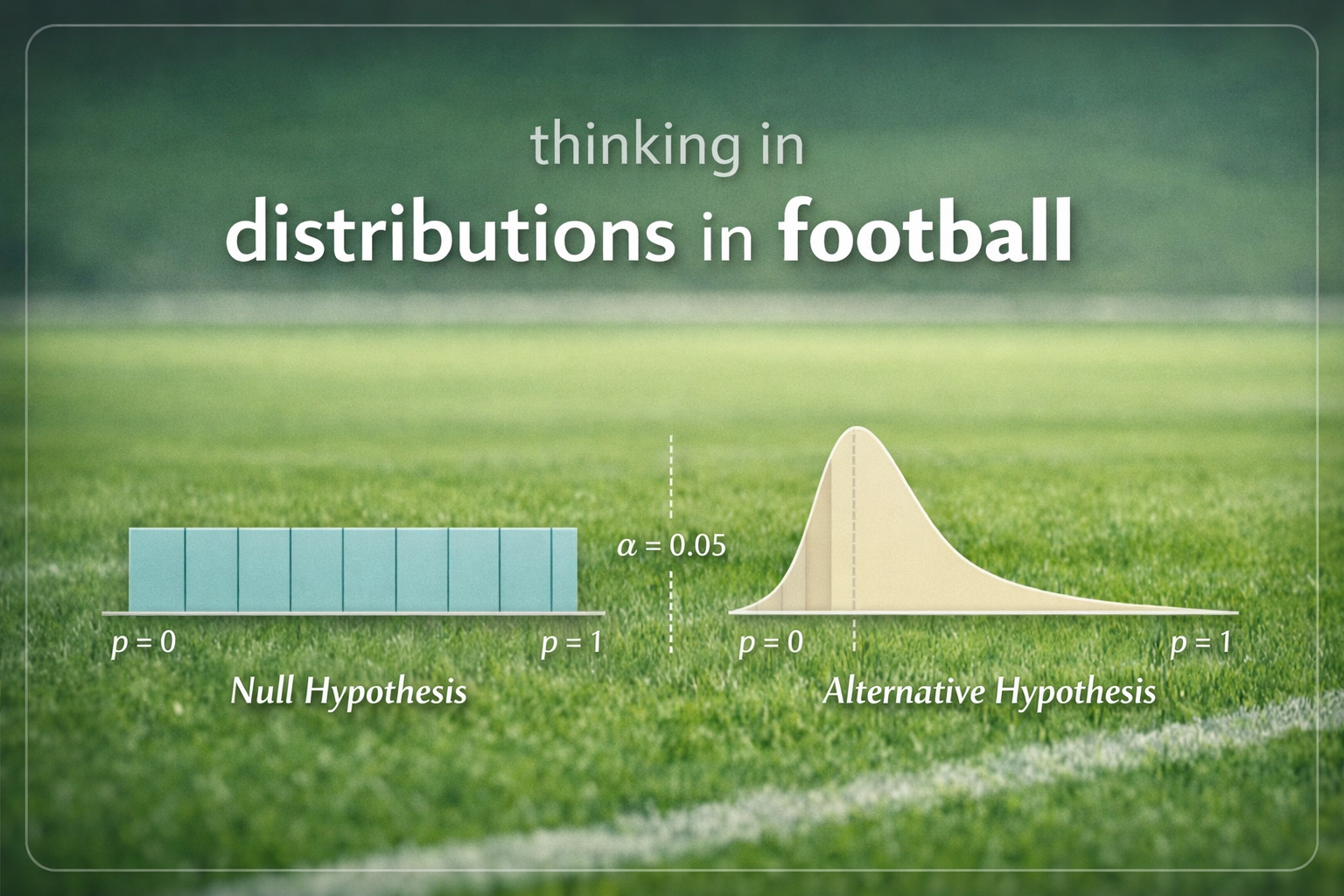 thinking in
distributions in football

$\alpha = 0.05$

$p = 0$ $p = 1$
Null Hypothesis

$p = 0$ $p = 1$
Alternative Hypothesis